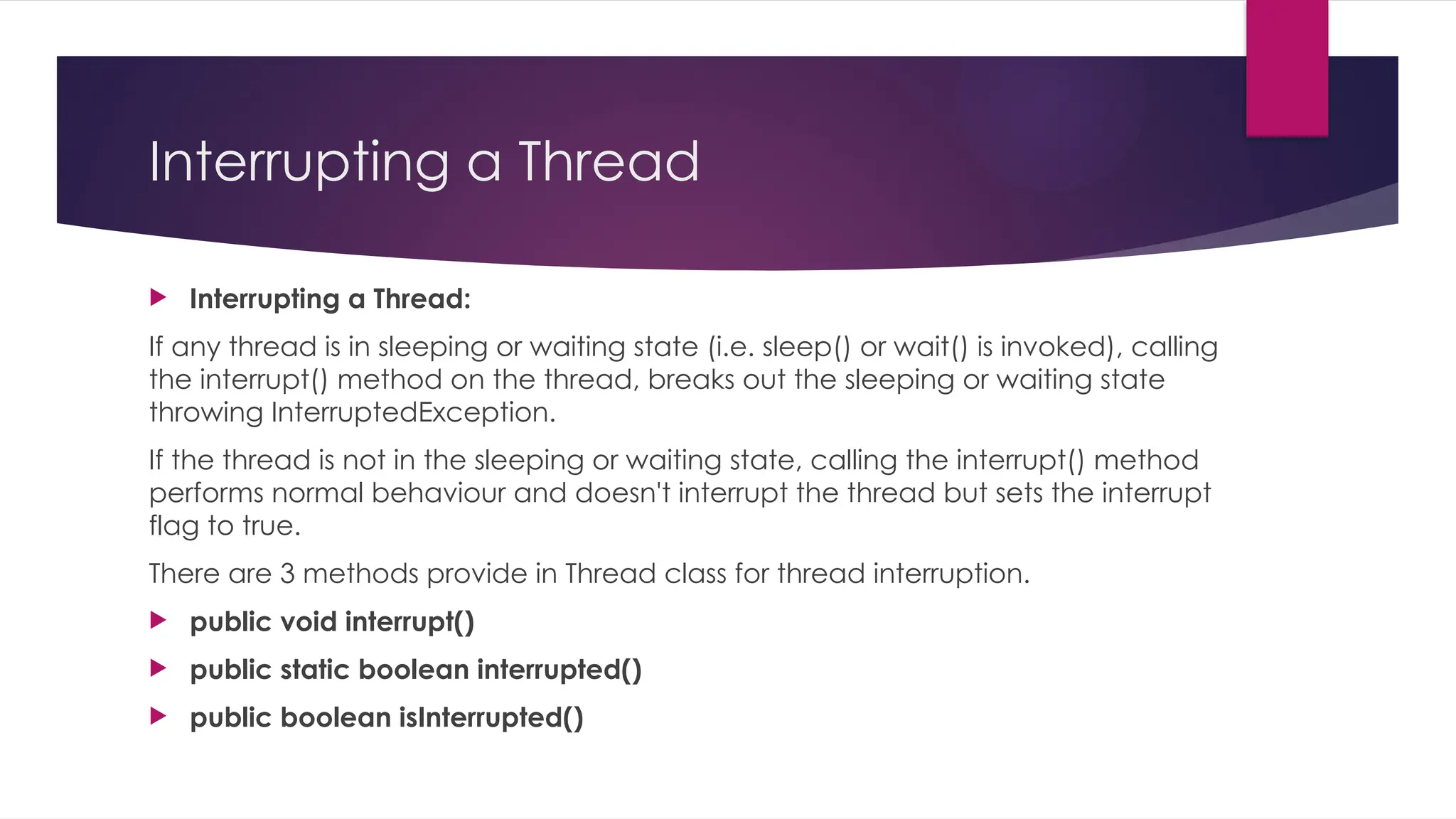 Interrupting a Thread

Interrupting a Thread:

If any thread is in sleeping or waiting state (i.e. sleep() or wait() is invoked), calling the interrupt() method on the thread, breaks out the sleeping or waiting state throwing InterruptedException.

If the thread is not in the sleeping or waiting state, calling the interrupt() method performs normal behaviour and doesn't interrupt the thread but sets the interrupt flag to true.

There are 3 methods provide in Thread class for thread interruption.

public void interrupt()

public static boolean interrupted()

public boolean isInterrupted()